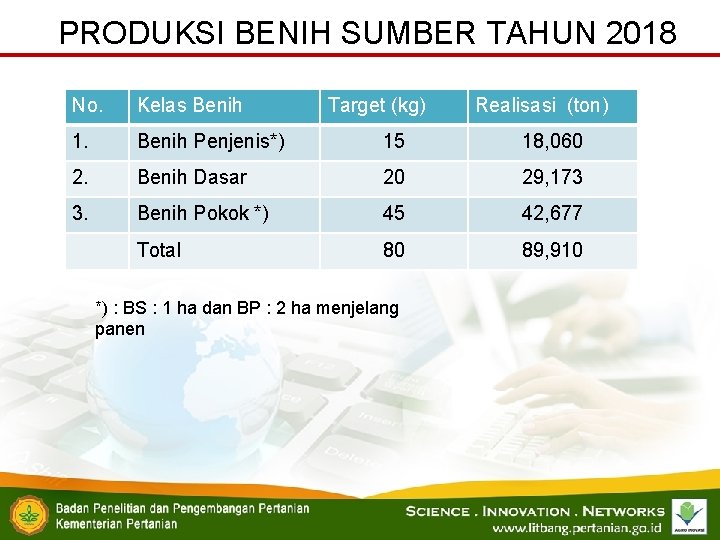 PRODUKSI BENIH SUMBER TAHUN 2018

| No. | Kelas Benih | Target (kg) | Realisasi (ton) |
|---|---|---|---|
| 1. | Benih Penjenis*) | 15 | 18,060 |
| 2. | Benih Dasar | 20 | 29,173 |
| 3. | Benih Pokok *) | 45 | 42,677 |
| | Total | 80 | 89,910 |

*) : BS : 1 ha dan BP : 2 ha menjelang panen

Badan Penelitian dan Pengembangan Pertanian
Kementerian Pertanian

SCIENCE . INNOVATION . NETWORKS
www.litbang.pertanian.go.id